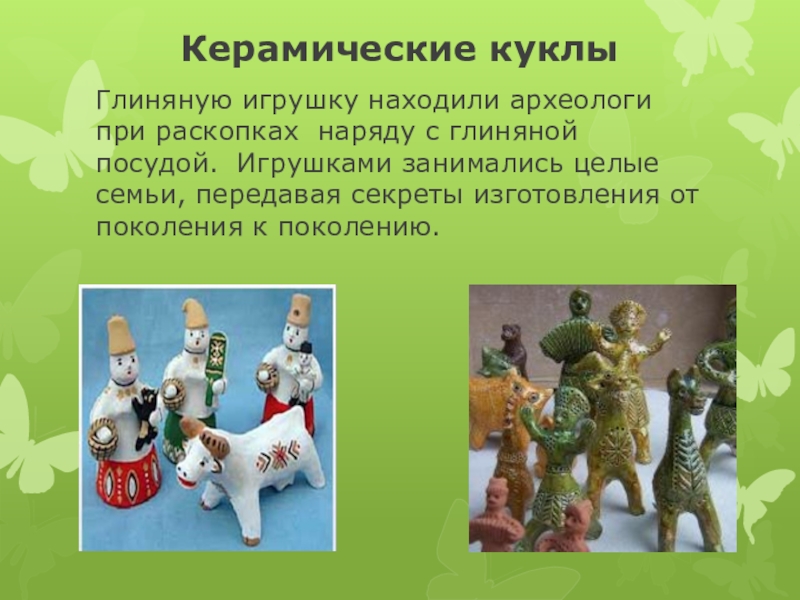 Керамические куклы

Глиняную игрушку находили археологи при раскопках  наряду с глиняной посудой.  Игрушками занимались целые семьи, передавая секреты изготовления от поколения к поколению.